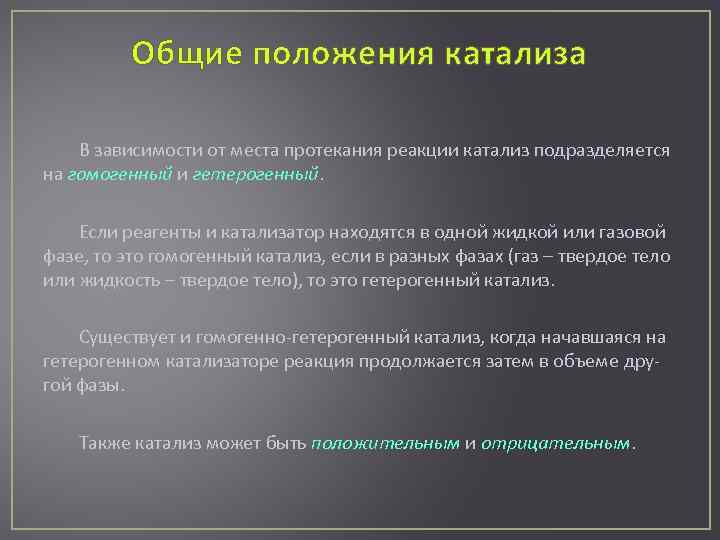 Общие положения катализа

В зависимости от места протекания реакции катализ подразделяется на гомогенный и гетерогенный.

Если реагенты и катализатор находятся в одной жидкой или газовой фазе, то это гомогенный катализ, если в разных фазах (газ – твердое тело или жидкость – твердое тело), то это гетерогенный катализ.

Существует и гомогенно-гетерогенный катализ, когда начавшаяся на гетерогенном катализаторе реакция продолжается затем в объеме другой фазы.

Также катализ может быть положительным и отрицательным.